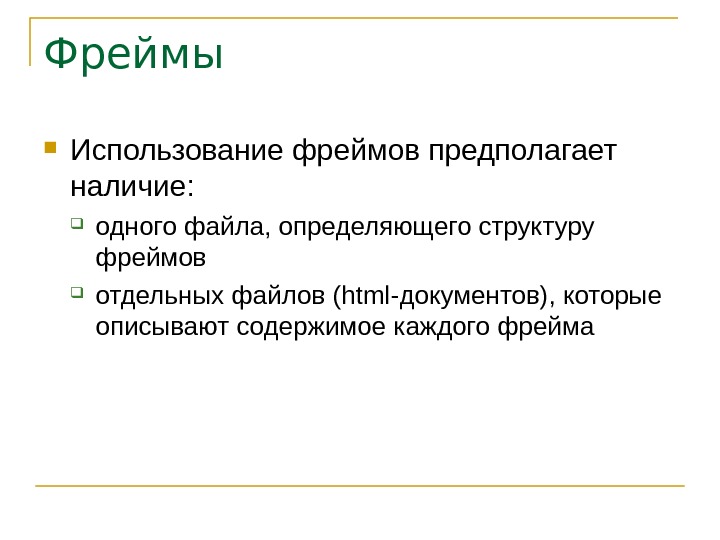 Фреймы

Использование фреймов предполагает наличие:

одного файла, определяющего структуру фреймов

отдельных файлов (html-документов), которые описывают содержимое каждого фрейма